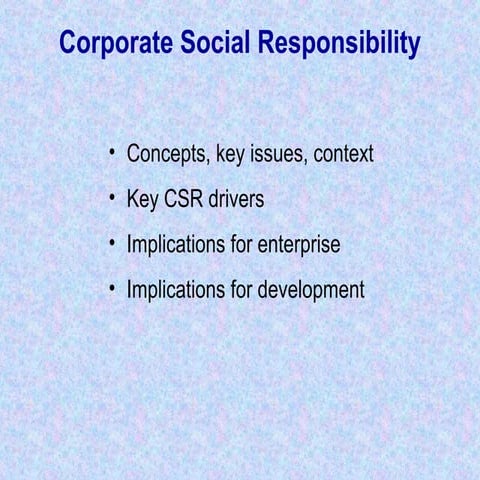 Corporate Social Responsibility

• Concepts, key issues, context
• Key CSR drivers
• Implications for enterprise
• Implications for development